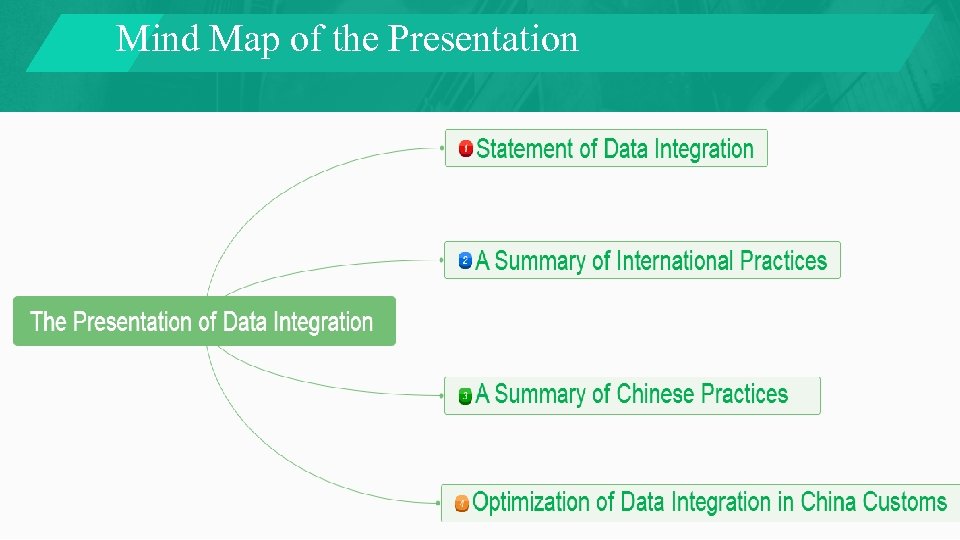 Mind Map of the Presentation

The Presentation of Data Integration

1 Statement of Data Integration

2 A Summary of International Practices

3 A Summary of Chinese Practices

4 Optimization of Data Integration in China Customs